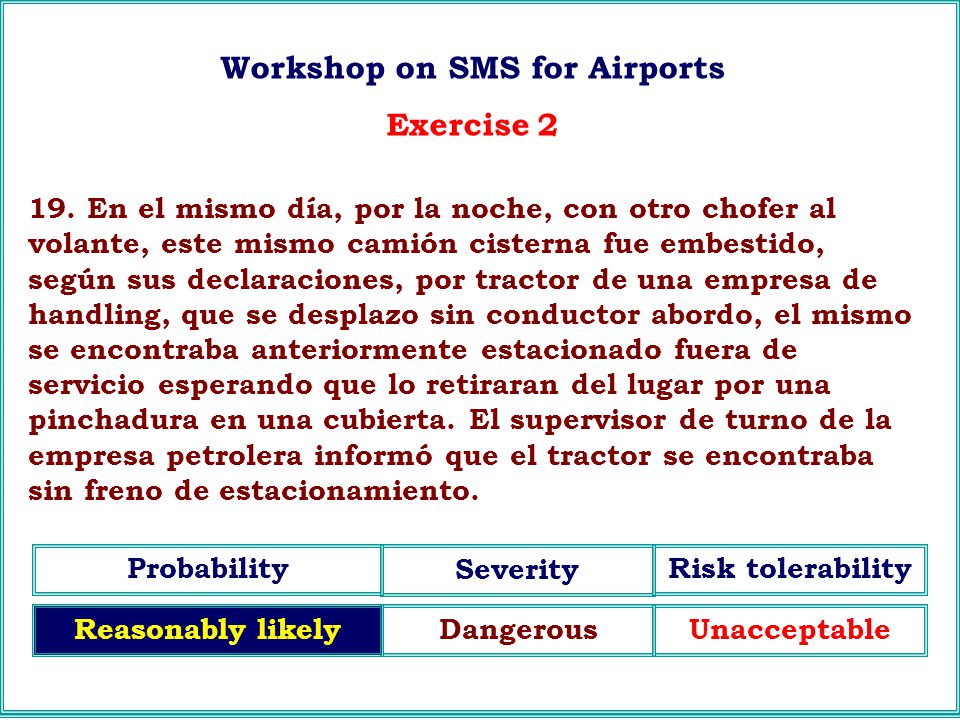 Workshop on SMS for Airports

Exercise 2

19. En el mismo día, por la noche, con otro chofer al volante, este mismo camión cisterna fue embestido, según sus declaraciones, por tractor de una empresa de handling, que se desplazo sin conductor abordo, el mismo se encontraba anteriormente estacionado fuera de servicio esperando que lo retiraran del lugar por una pinchadura en una cubierta. El supervisor de turno de la empresa petrolera informó que el tractor se encontraba sin freno de estacionamiento.

| Probability | Severity | Risk tolerability |
|---|---|---|
| Reasonably likely | Dangerous | Unacceptable |